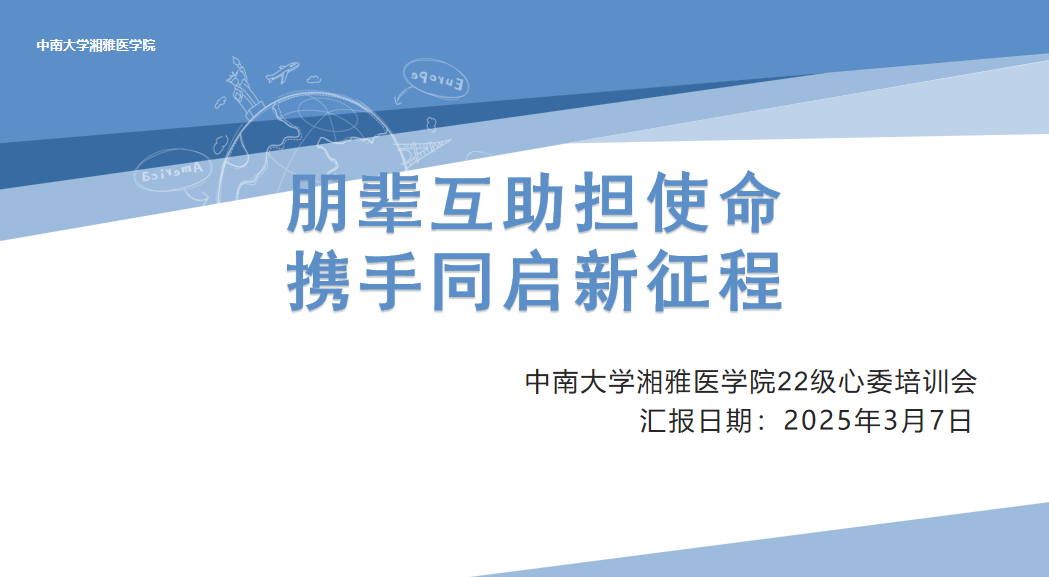 中南大学湘雅医学院

Europe

America

朋辈互助担使命
携手同启新征程

中南大学湘雅医学院22级心委培训会
汇报日期：2025年3月7日